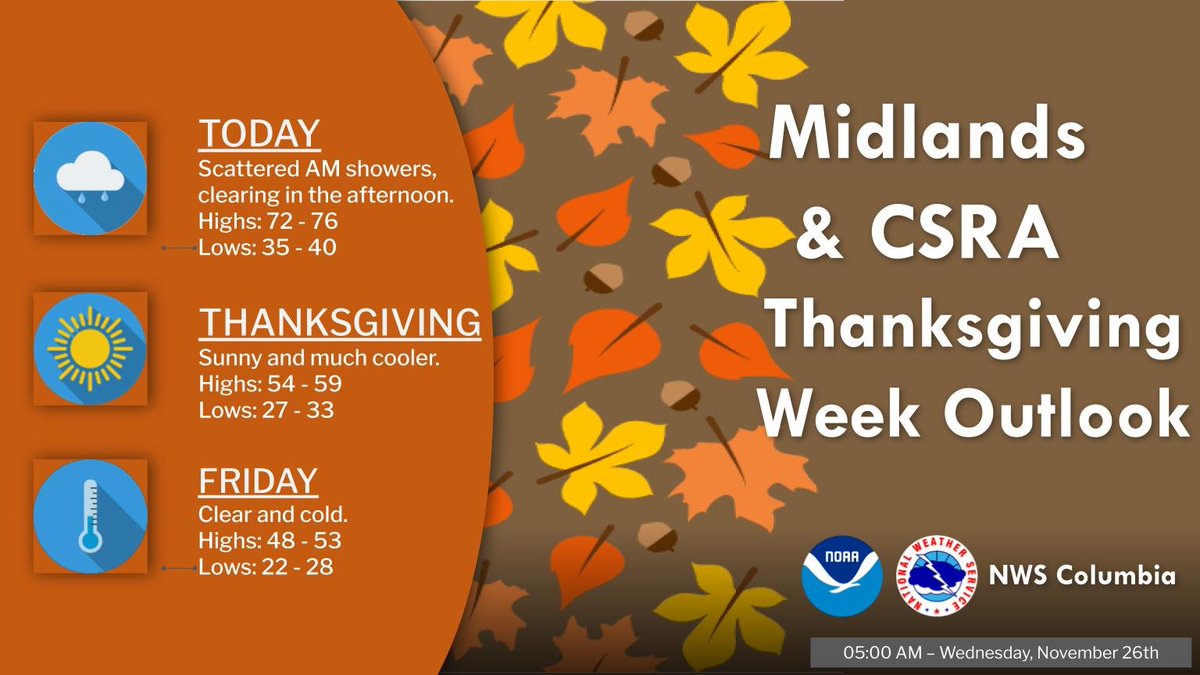 TODAY
Scattered AM showers, clearing in the afternoon.
Highs: 72 - 76
Lows: 35 - 40

THANKSGIVING
Sunny and much cooler.
Highs: 54 - 59
Lows: 27 - 33

FRIDAY
Clear and cold.
Highs: 48 - 53
Lows: 22 - 28

Midlands & CSRA Thanksgiving Week Outlook

NOAA

NATIONAL WEATHER SERVICE

NWS Columbia

05:00 AM – Wednesday, November 26th